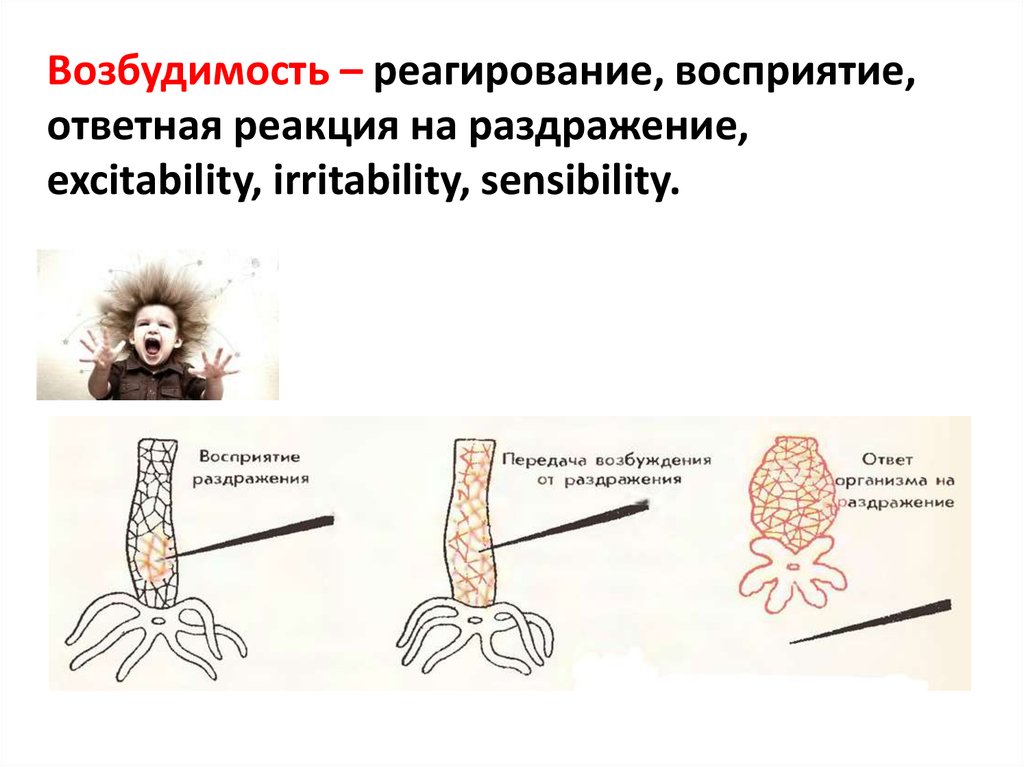 Возбудимость – реагирование, восприятие, ответная реакция на раздражение, excitability, irritability, sensibility.

Восприятие раздражения

Передача возбуждения от раздражения

Ответ организма на раздражение